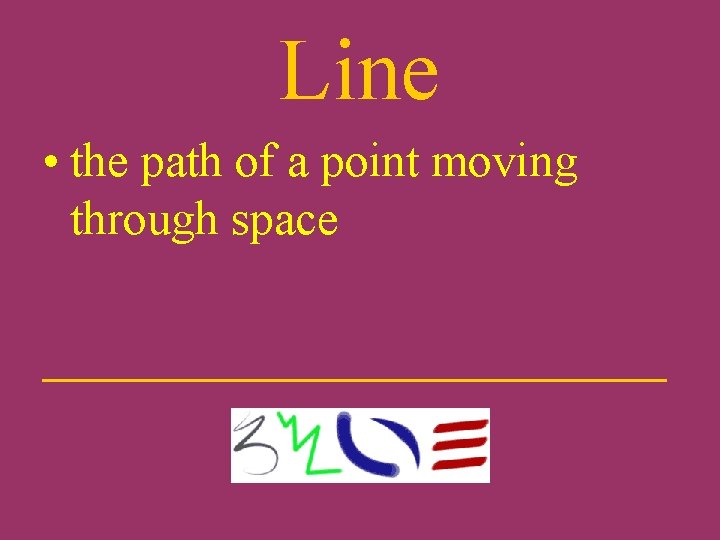 Line

• the path of a point moving through space